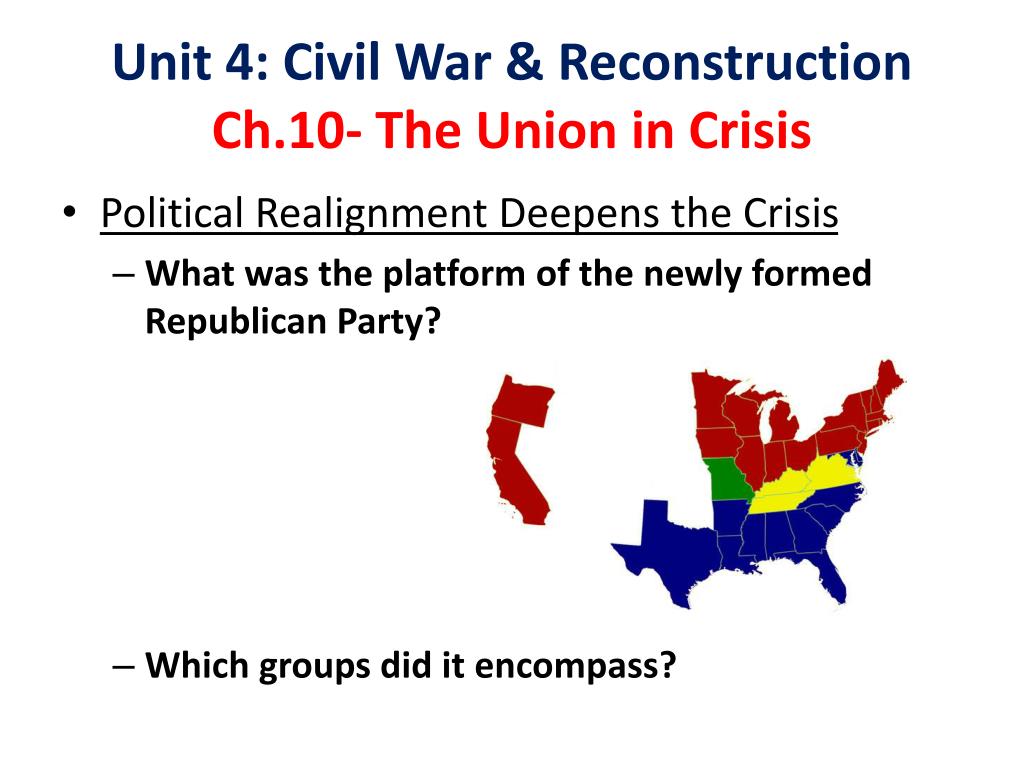 Unit 4: Civil War & Reconstruction
Ch.10- The Union in Crisis

• Political Realignment Deepens the Crisis
– What was the platform of the newly formed Republican Party?

– Which groups did it encompass?